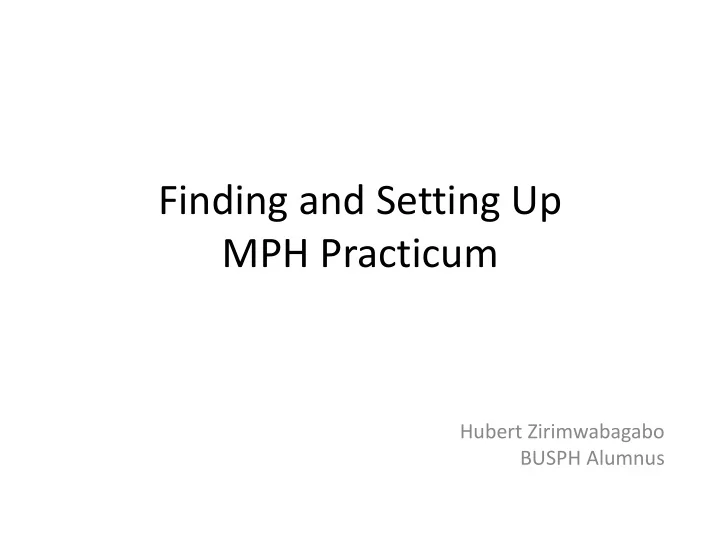 Finding and Setting Up
MPH Practicum

Hubert Zirimwabagabo
BUSPH Alumnus